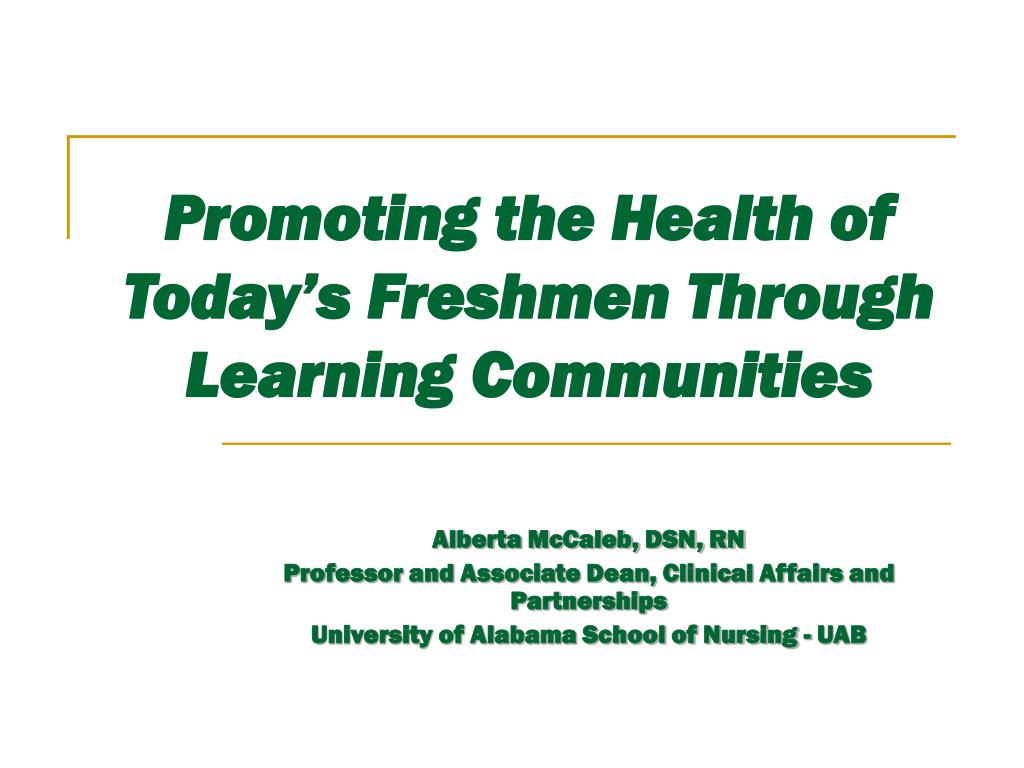 Promoting the Health of Today’s Freshmen Through Learning Communities

Alberta McCaleb, DSN, RN
Professor and Associate Dean, Clinical Affairs and Partnerships
University of Alabama School of Nursing - UAB